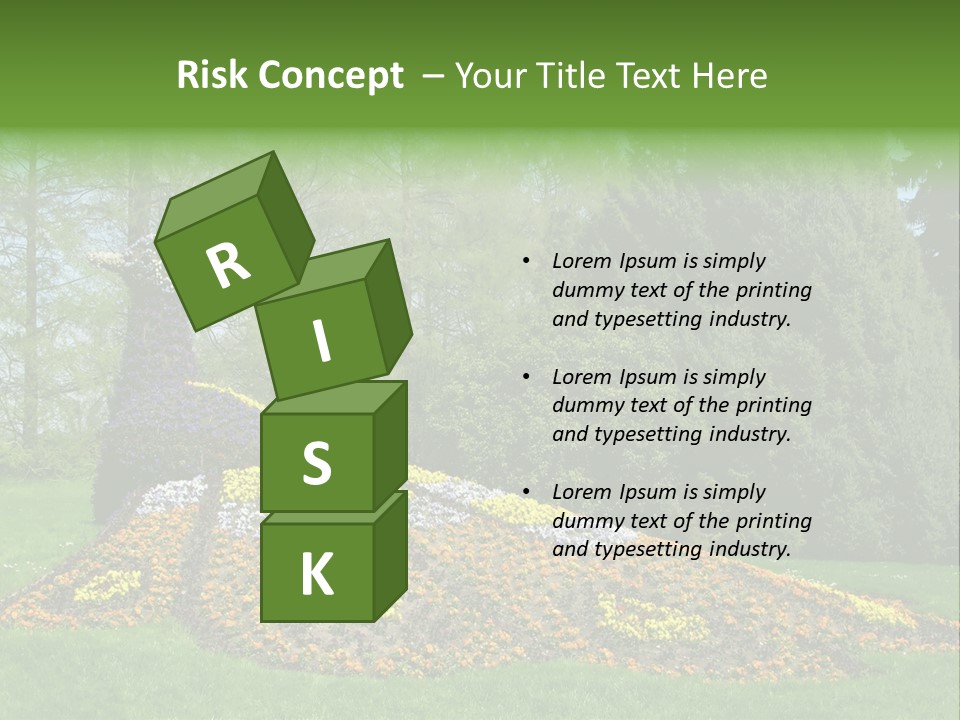 Risk Concept – Your Title Text Here

R
I
S
K

• Lorem Ipsum is simply dummy text of the printing and typesetting industry.

• Lorem Ipsum is simply dummy text of the printing and typesetting industry.

• Lorem Ipsum is simply dummy text of the printing and typesetting industry.